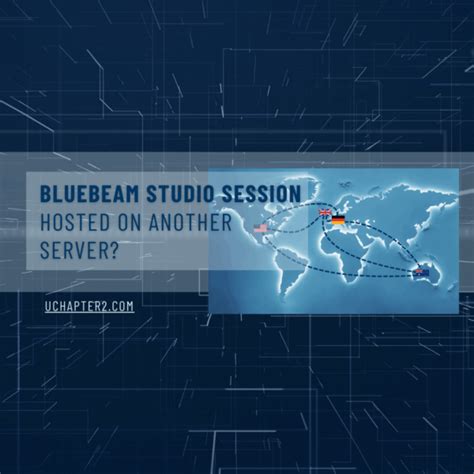 BLUEBEAM STUDIO SESSION
HOSTED ON ANOTHER SERVER?

UCHAPTER2.COM